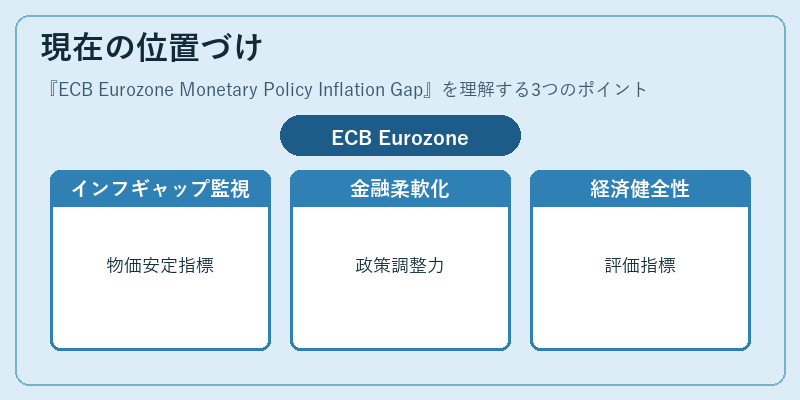 現在の位置づけ

『ECB Eurozone Monetary Policy Inflation Gap』を理解する3つのポイント

ECB Eurozone

インフギャップ監視

物価安定指標

金融柔軟化

政策調整力

経済健全性

評価指標